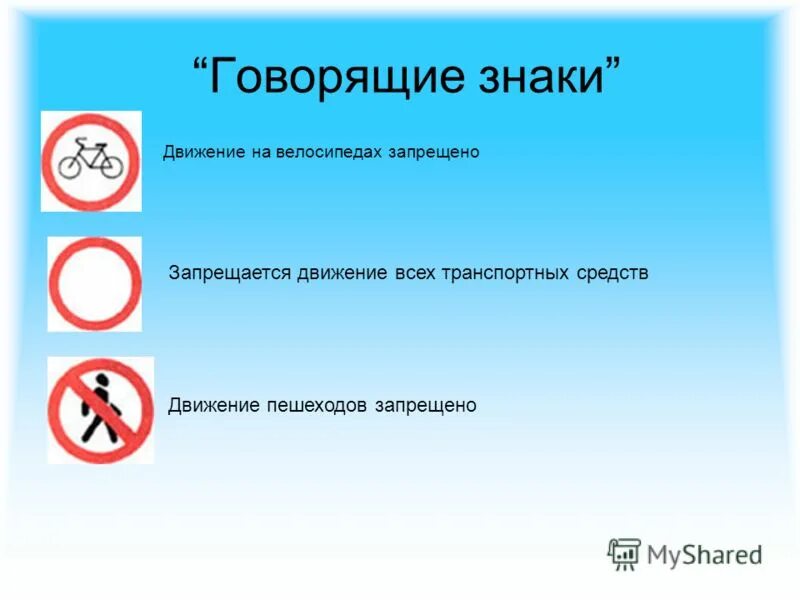 “Говорящие знаки”

Движение на велосипедах запрещено

Запрещается движение всех транспортных средств

Движение пешеходов запрещено

MyShared